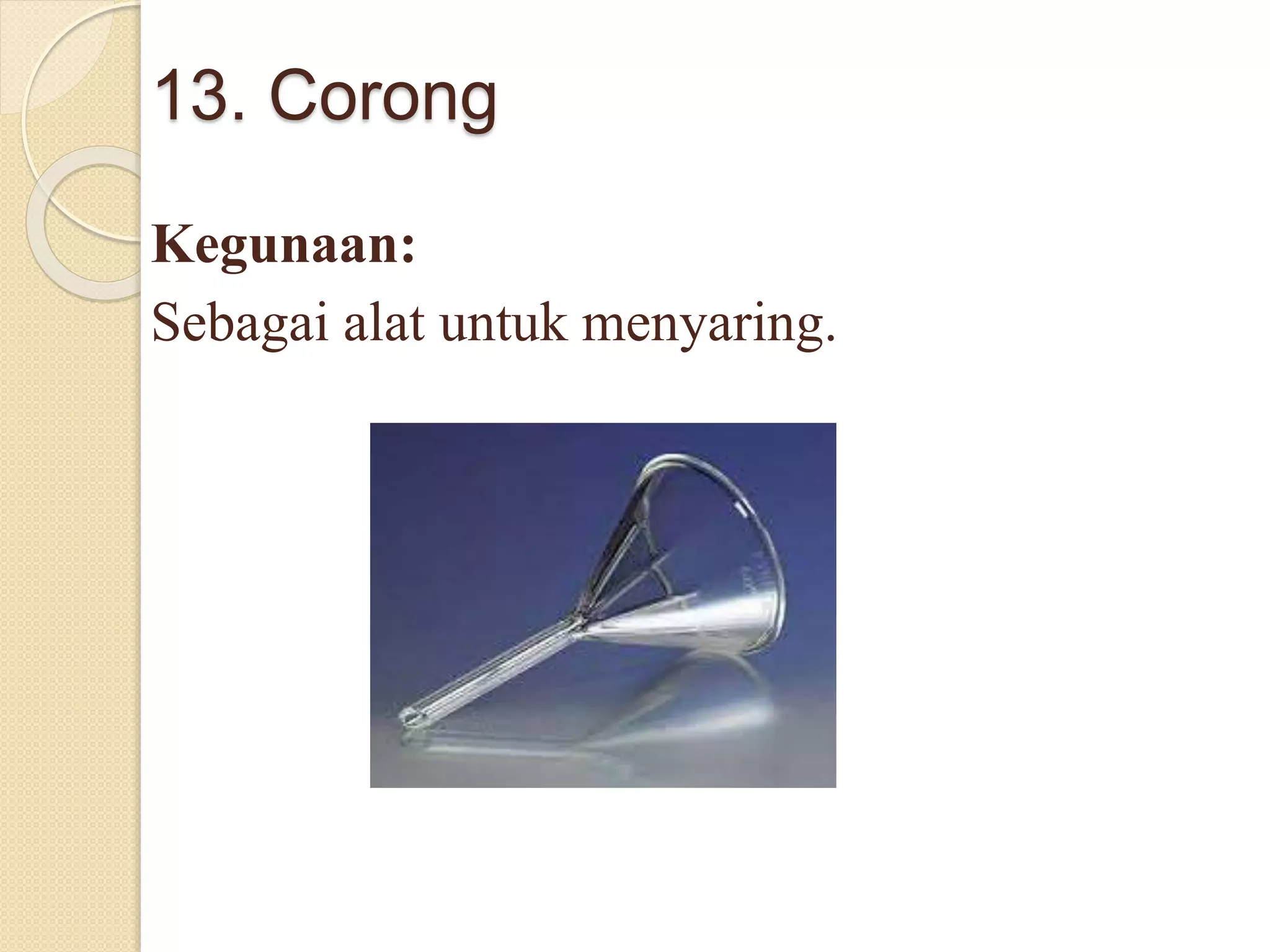 13. Corong

Kegunaan:
Sebagai alat untuk menyaring.